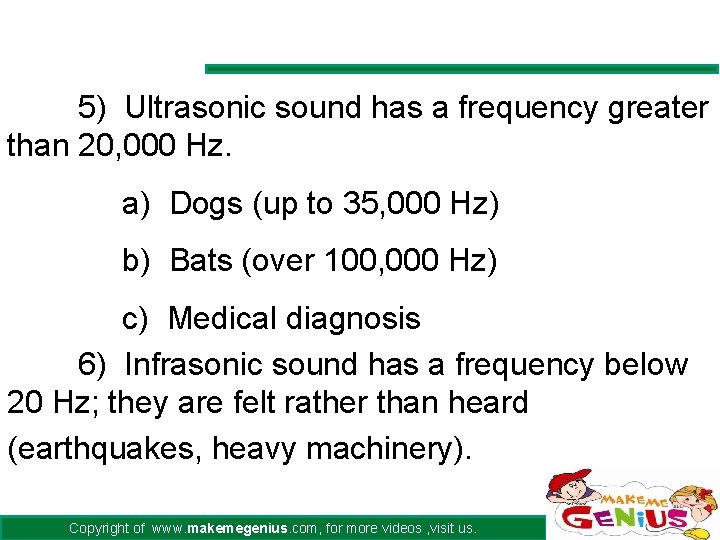 5) Ultrasonic sound has a frequency greater than 20,000 Hz.

a) Dogs (up to 35,000 Hz)

b) Bats (over 100,000 Hz)

c) Medical diagnosis

6) Infrasonic sound has a frequency below 20 Hz; they are felt rather than heard (earthquakes, heavy machinery).

Copyright of www.makemegenius.com, for more videos ,visit us.

MAKE ME GENIUS